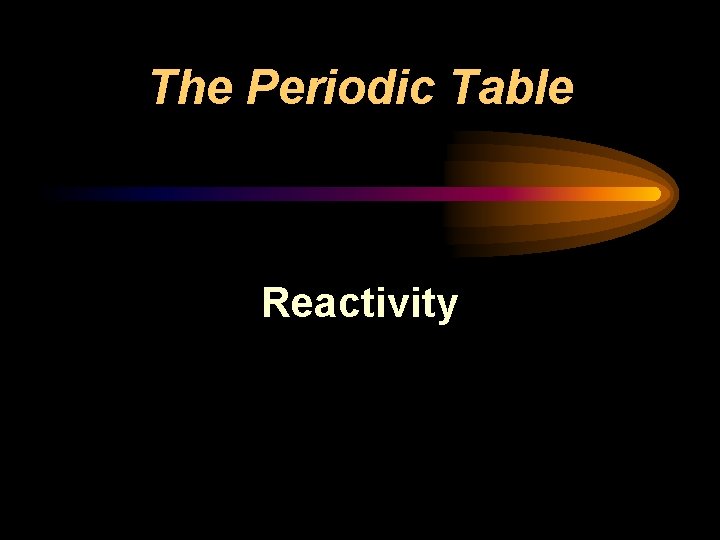 The Periodic Table

Reactivity